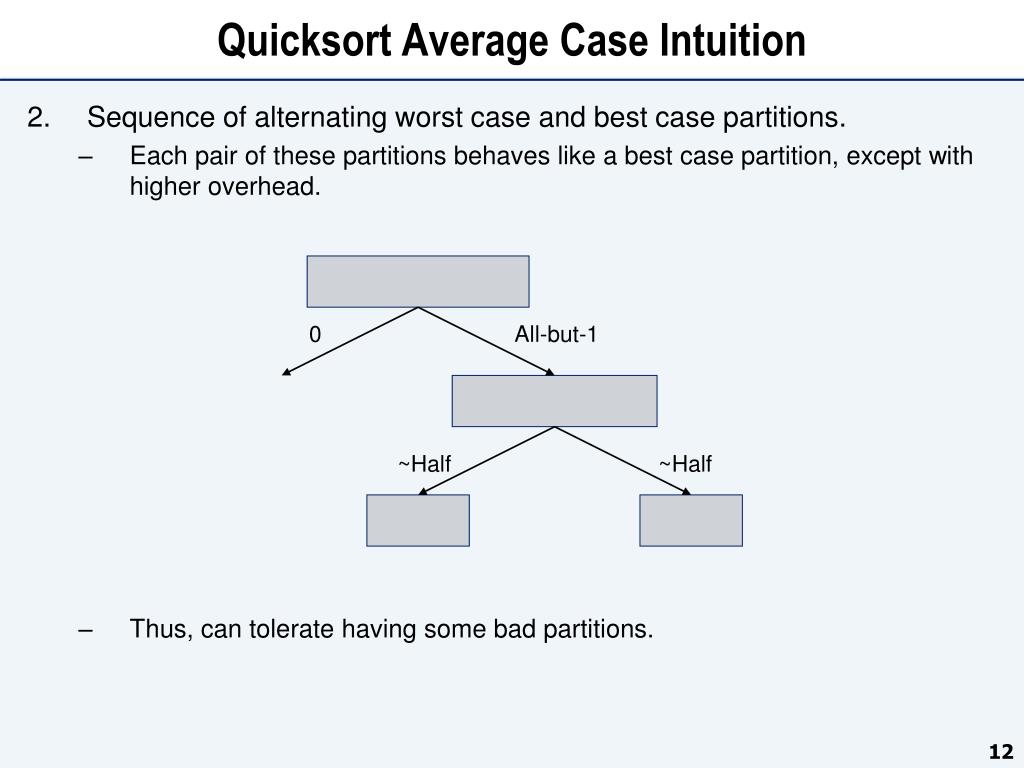 Quicksort Average Case Intuition

2. Sequence of alternating worst case and best case partitions.

– Each pair of these partitions behaves like a best case partition, except with higher overhead.

0

All-but-1

~Half

~Half

– Thus, can tolerate having some bad partitions.

12